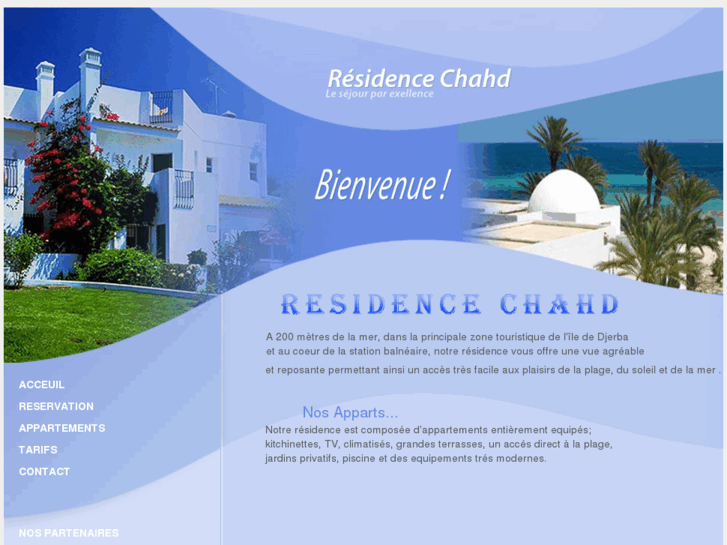 Résidence Chahd
Le séjour par exellence

Bienvenue !

RESIDENCE CHAHD

A 200 mètres de la mer, dans la principale zone touristique de l'île de Djerba et au coeur de la station balnéaire, notre résidence vous offre une vue agréable

et reposante permettant ainsi un accès très facile aux plaisirs de la plage, du soleil et de la mer .

Nos Apparts...

Notre résidence est composée d'appartements entièrement equipés; kitchinettes, TV, climatisés, grandes terrasses, un accés direct à la plage, jardins privatifs, piscine et des equipements trés modernes.

ACCEUIL
RESERVATION
APPARTEMENTS
TARIFS
CONTACT

NOS PARTENAIRES